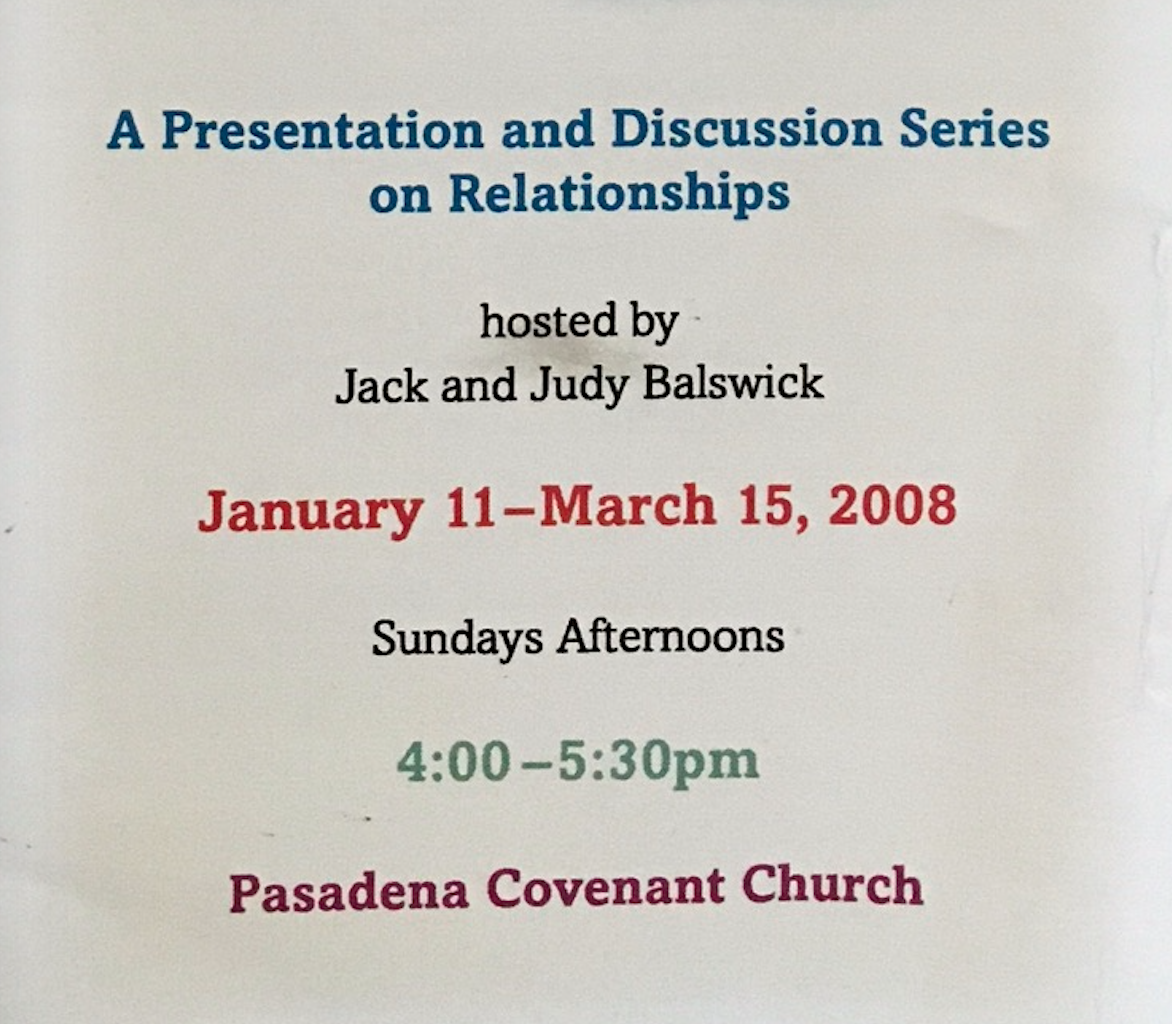 A Presentation and Discussion Series on Relationships

hosted by
Jack and Judy Balswick

January 11–March 15, 2008

Sundays Afternoons

4:00–5:30pm

Pasadena Covenant Church